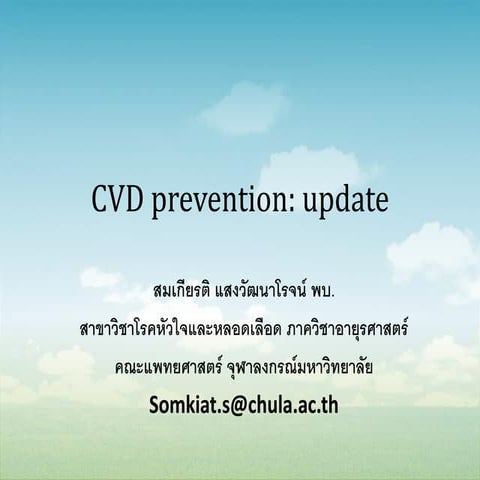 CVD prevention: update

สมเกียรติ แสงวัฒนาโรจน์ พบ.

สาขาวิชาโรคหัวใจและหลอดเลือด ภาควิชาอายุรศาสตร์

คณะแพทยศาสตร์ จุฬาลงกรณ์มหาวิทยาลัย

Somkiat.s@chula.ac.th